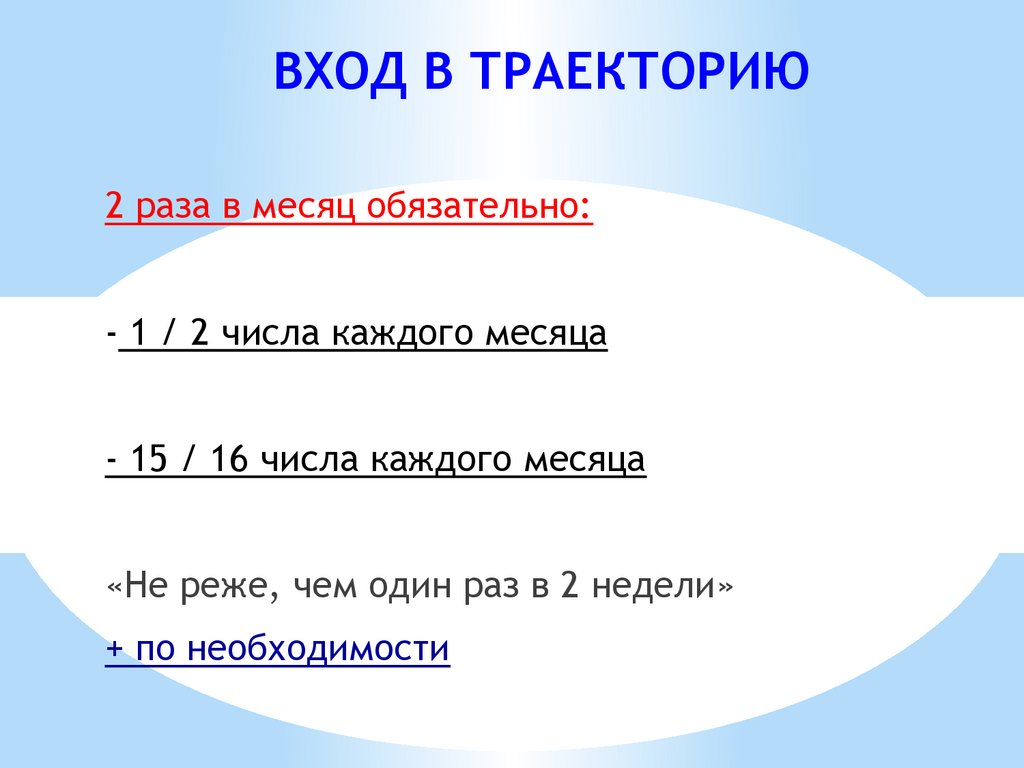 ВХОД В ТРАЕКТОРИЮ

2 раза в месяц обязательно:

- 1 / 2 числа каждого месяца

- 15 / 16 числа каждого месяца

«Не реже, чем один раз в 2 недели»

+ по необходимости